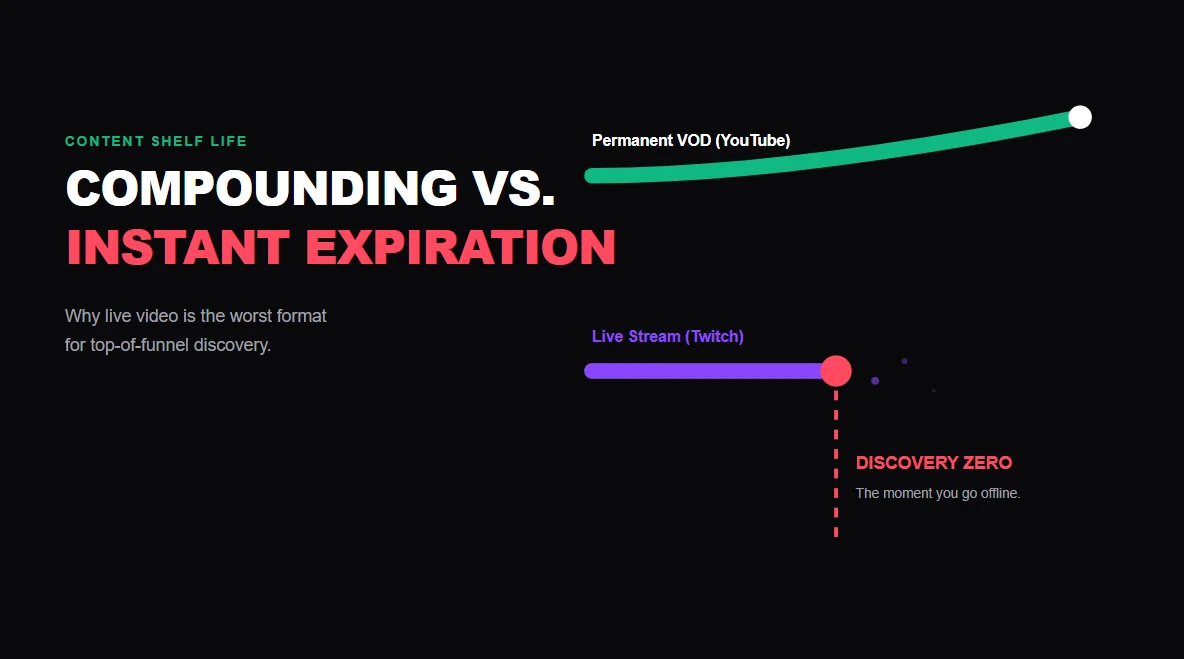 CONTENT SHELF LIFE

COMPOUNDING VS.
INSTANT EXPIRATION

Why live video is the worst format for top-of-funnel discovery.

Permanent VOD (YouTube)

Live Stream (Twitch)

DISCOVERY ZERO

The moment you go offline.